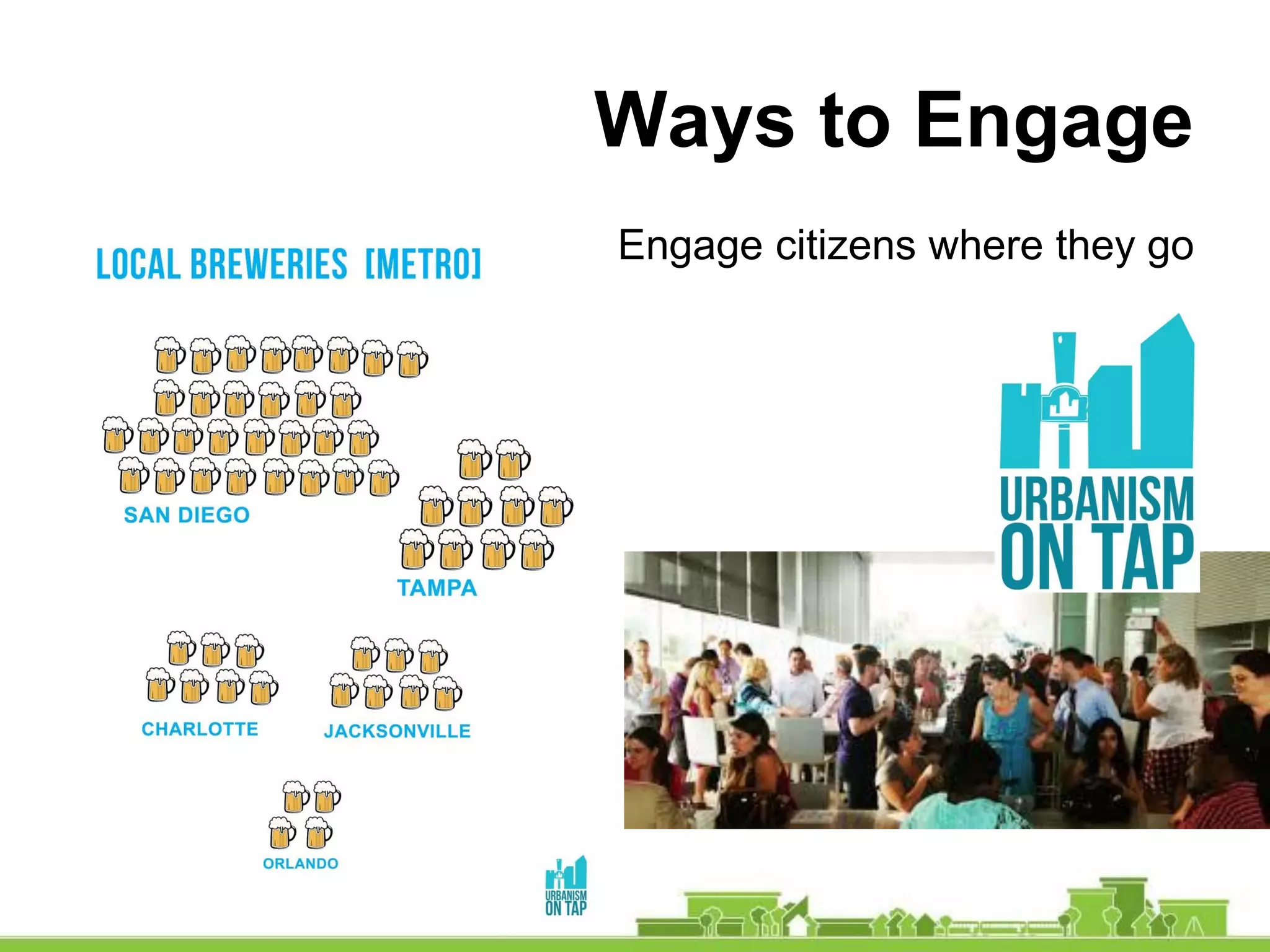 Ways to Engage

Engage citizens where they go

LOCAL BREWERIES [METRO]

SAN DIEGO

TAMPA

CHARLOTTE

JACKSONVILLE

ORLANDO

URBANISM ON TAP

URBANISM ON TAP